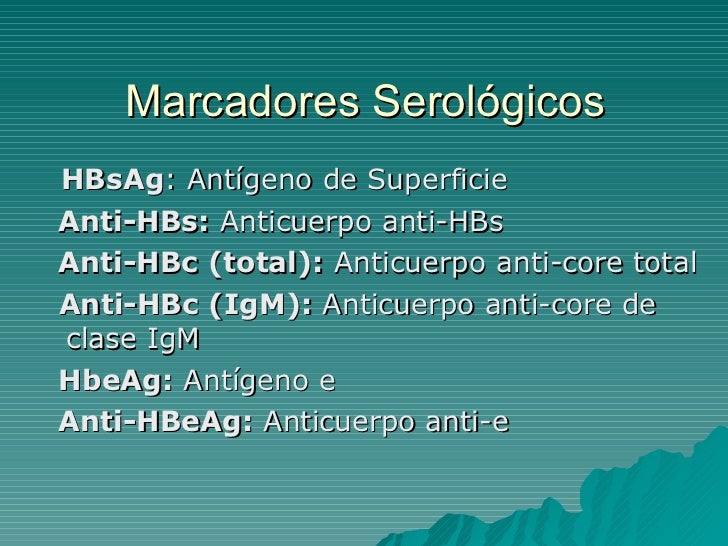 Marcadores Serológicos

HBsAg: Antígeno de Superficie

Anti-HBs: Anticuerpo anti-HBs

Anti-HBc (total): Anticuerpo anti-core total

Anti-HBc (IgM): Anticuerpo anti-core de clase IgM

HbeAg: Antígeno e

Anti-HBeAg: Anticuerpo anti-e